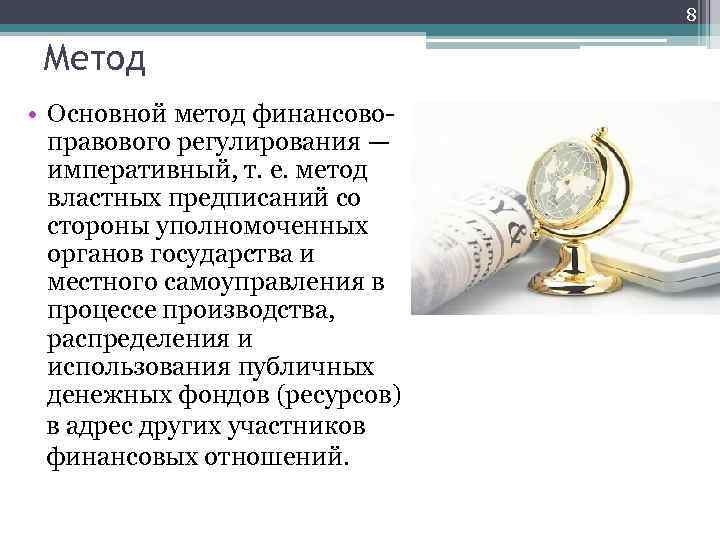 8

Метод

• Основной метод финансово-правового регулирования — императивный, т. е. метод властных предписаний со стороны уполномоченных органов государства и местного самоуправления в процессе производства, распределения и использования публичных денежных фондов (ресурсов) в адрес других участников финансовых отношений.